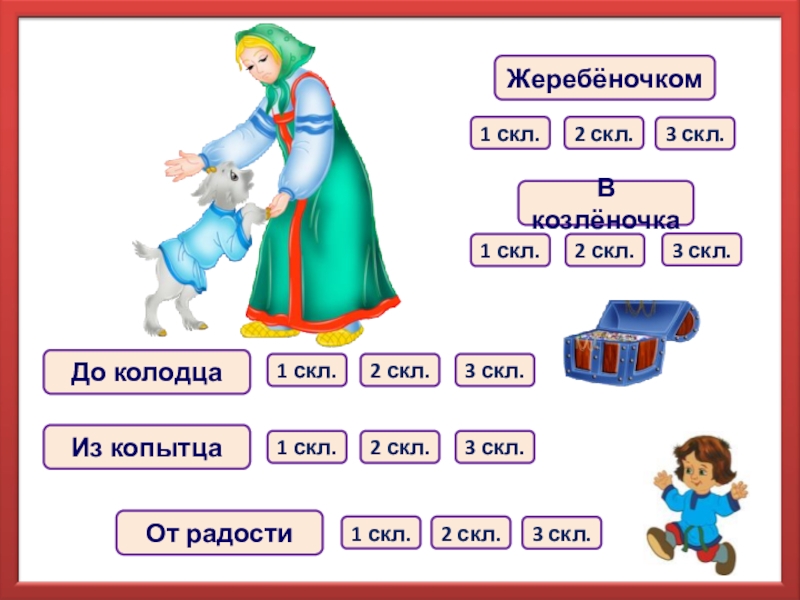 Жеребёночком

1 скл. 2 скл. 3 скл.

В козлёночка

1 скл. 2 скл. 3 скл.

До колодца 1 скл. 2 скл. 3 скл.

Из копытца 1 скл. 2 скл. 3 скл.

От радости 1 скл. 2 скл. 3 скл.